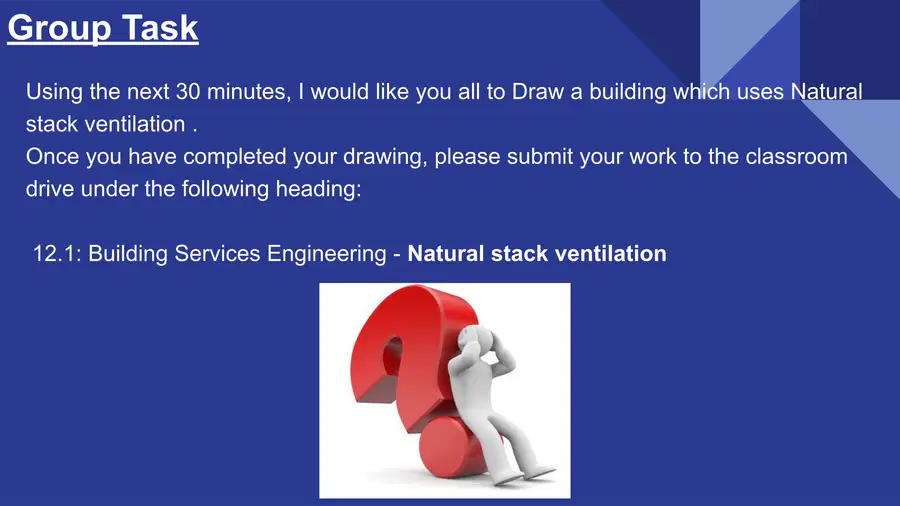 Group Task

Using the next 30 minutes, I would like you all to Draw a building which uses Natural stack ventilation .
Once you have completed your drawing, please submit your work to the classroom drive under the following heading:

12.1: Building Services Engineering - Natural stack ventilation